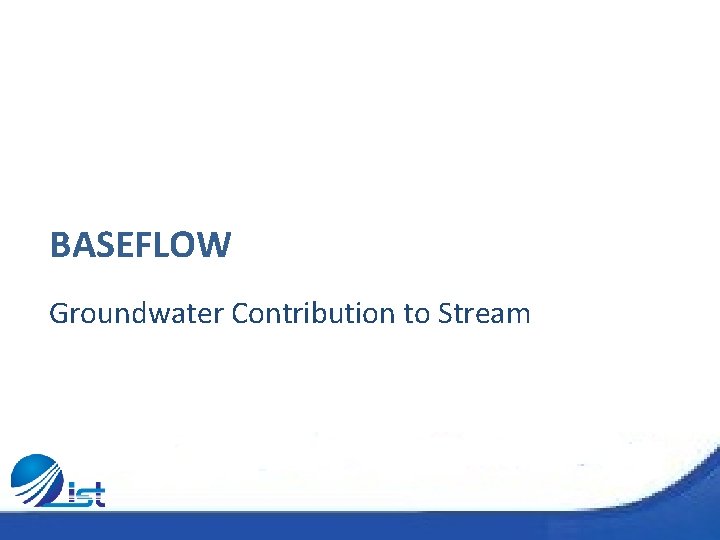 BASEFLOW

Groundwater Contribution to Stream

ist